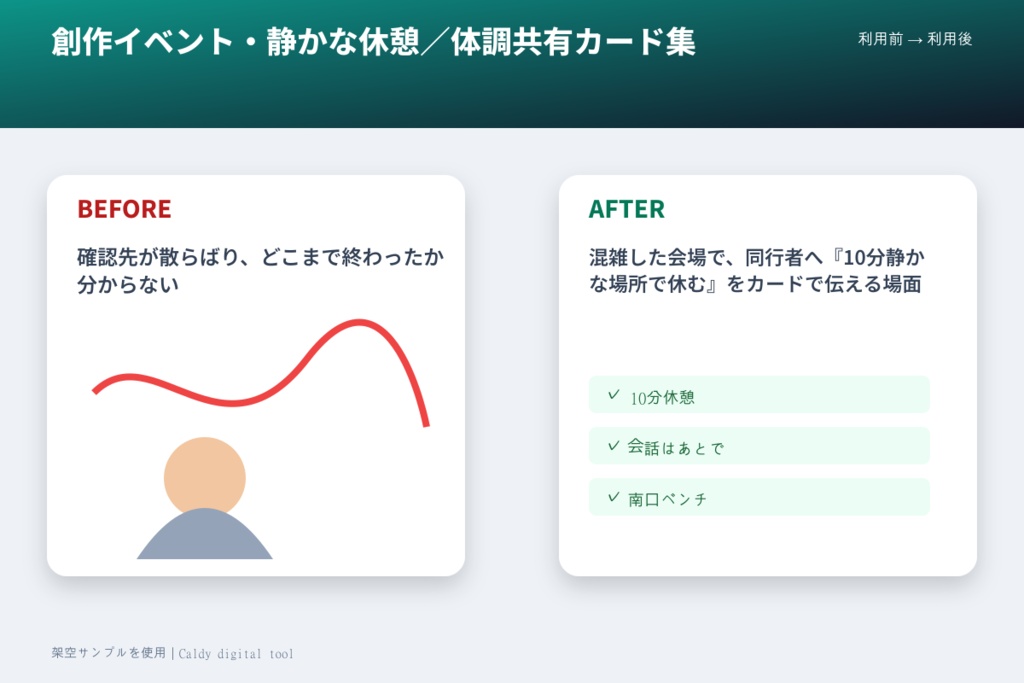 創作イベント・静かな休憩／体調共有カード集

利用前 → 利用後

BEFORE

確認先が散らばり、どこまで終わったか分からない

AFTER

混雑した会場で、同行者へ『10分静かな場所で休む』をカードで伝える場面

✓ 10分休憩

✓ 会話はあとで

✓ 南口ベンチ

架空サンプルを使用 | Caldy digital tool